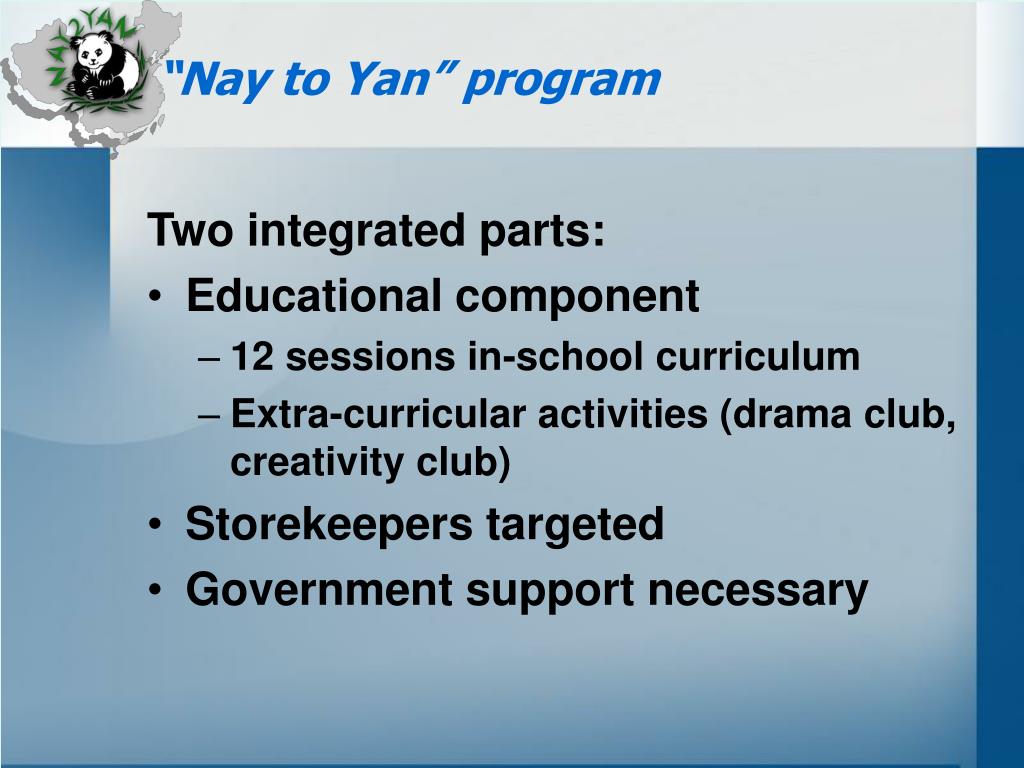 NAY2YAN

"Nay to Yan" program

Two integrated parts:
• Educational component
– 12 sessions in-school curriculum
– Extra-curricular activities (drama club, creativity club)
• Storekeepers targeted
• Government support necessary